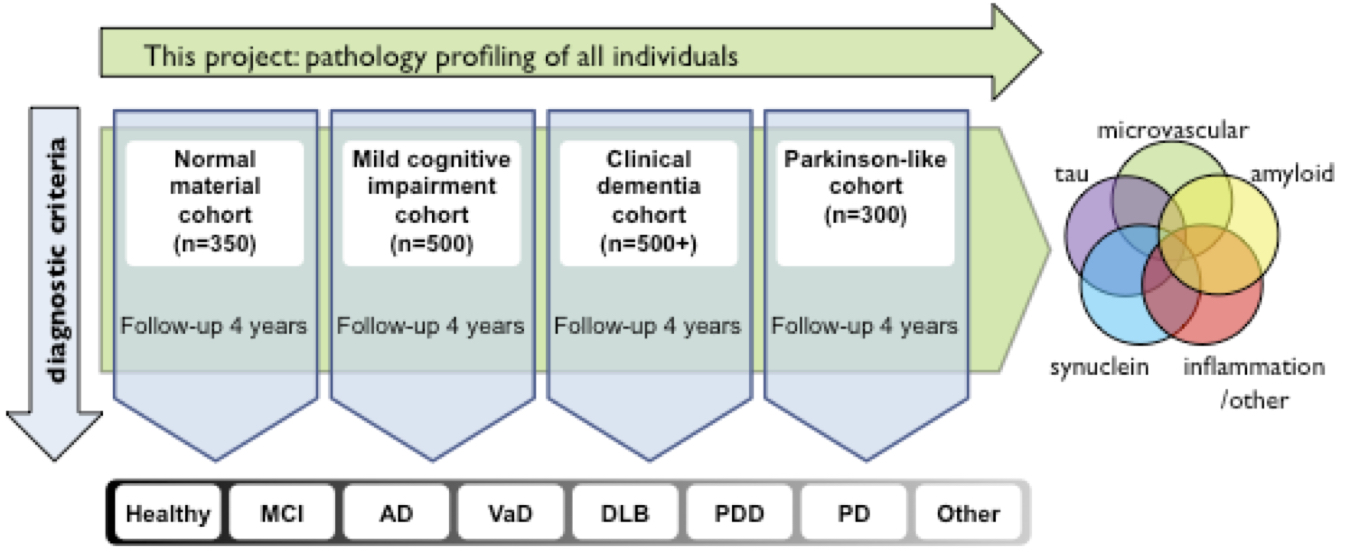 This project: pathology profiling of all individuals

diagnostic criteria

Normal material cohort (n=350)

Follow-up 4 years

Mild cognitive impairment cohort (n=500)

Follow-up 4 years

Clinical dementia cohort (n=500+)

Follow-up 4 years

Parkinson-like cohort (n=300)

Follow-up 4 years

microvascular

tau

amyloid

synuclein

inflammation /other

Healthy
MCI
AD
VaD
DLB
PDD
PD
Other